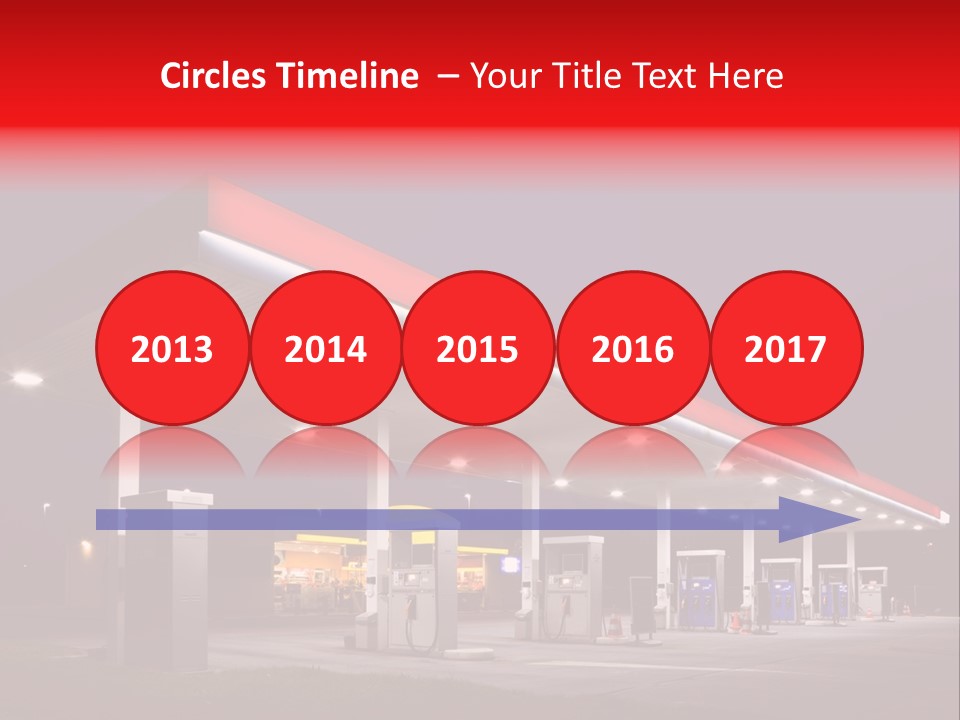 Circles Timeline – Your Title Text Here

2013

2014

2015

2016

2017